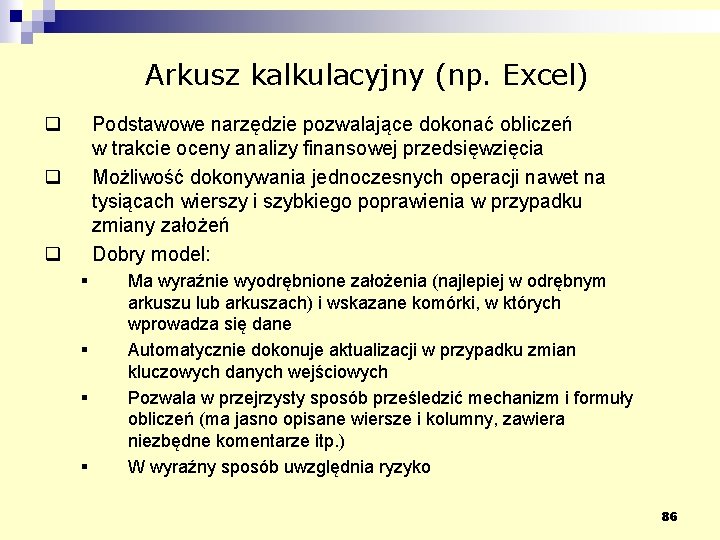 Arkusz kalkulacyjny (np. Excel)

❑ Podstawowe narzędzie pozwalające dokonać obliczeń w trakcie oceny analizy finansowej przedsięwzięcia

❑ Możliwość dokonywania jednoczesnych operacji nawet na tysiącach wierszy i szybkiego poprawienia w przypadku zmiany założeń

❑ Dobry model:

▪ Ma wyraźnie wyodrębnione założenia (najlepiej w odrębnym arkuszu lub arkuszach) i wskazane komórki, w których wprowadza się dane

▪ Automatycznie dokonuje aktualizacji w przypadku zmian kluczowych danych wejściowych

▪ Pozwala w przejrzysty sposób prześledzić mechanizm i formuły obliczeń (ma jasno opisane wiersze i kolumny, zawiera niezbędne komentarze itp.)

▪ W wyraźny sposób uwzględnia ryzyko

86